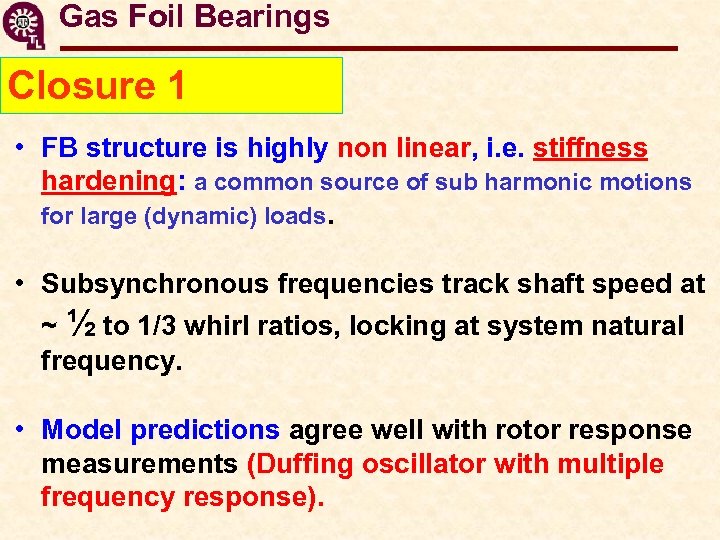 Gas Foil Bearings

Closure 1

• FB structure is highly non linear, i.e. stiffness hardening: a common source of sub harmonic motions for large (dynamic) loads.

• Subsynchronous frequencies track shaft speed at ~ ½ to 1/3 whirl ratios, locking at system natural frequency.

• Model predictions agree well with rotor response measurements (Duffing oscillator with multiple frequency response).